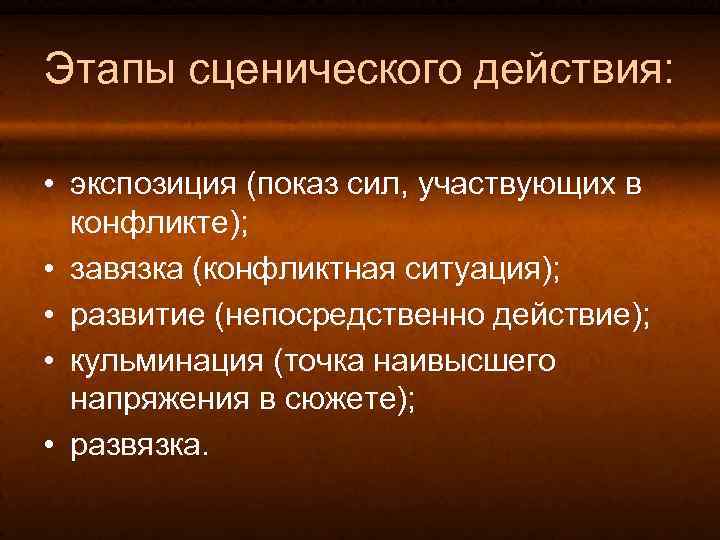 Этапы сценического действия:

• экспозиция (показ сил, участвующих в конфликте);
• завязка (конфликтная ситуация);
• развитие (непосредственно действие);
• кульминация (точка наивысшего напряжения в сюжете);
• развязка.